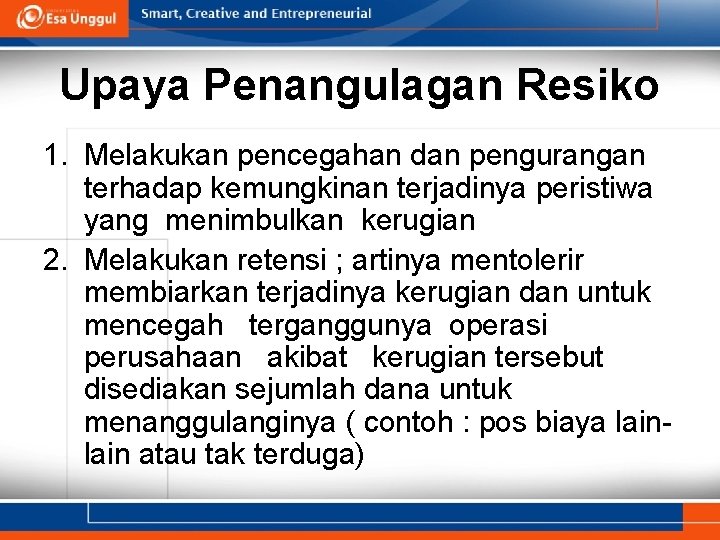 Esa Unggul Smart, Creative and Entrepreneurial

Upaya Penangulagan Resiko

1. Melakukan pencegahan dan pengurangan terhadap kemungkinan terjadinya peristiwa yang menimbulkan kerugian
2. Melakukan retensi ; artinya mentolerir membiarkan terjadinya kerugian dan untuk mencegah terganggunya operasi perusahaan akibat kerugian tersebut disediakan sejumlah dana untuk menanggulanginya ( contoh : pos biaya lain-lain atau tak terduga)